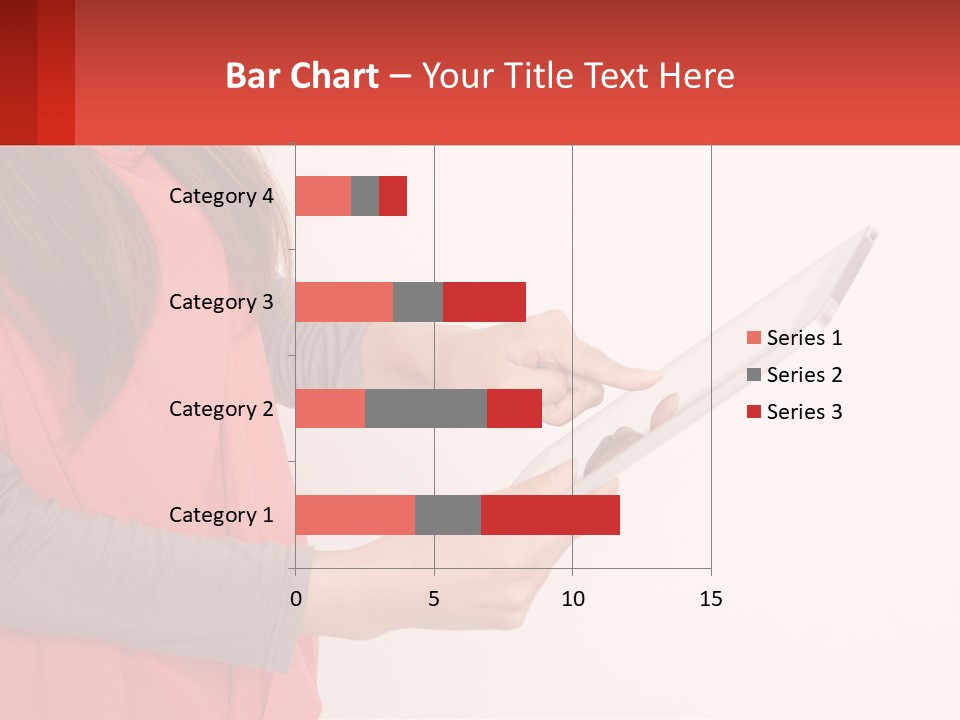 Bar Chart – Your Title Text Here

Category 4
Category 3
Category 2
Category 1

0
5
10
15

Series 1
Series 2
Series 3